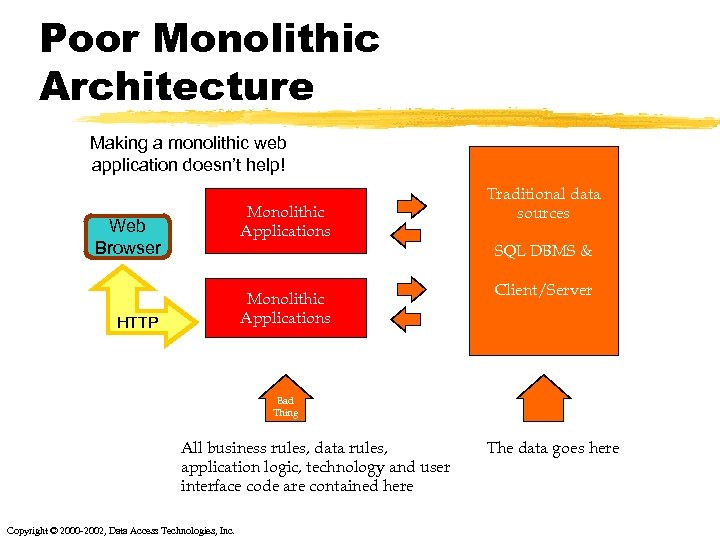 Poor Monolithic Architecture

Making a monolithic web application doesn't help!

Web Browser

HTTP

Monolithic Applications

Monolithic Applications

Traditional data sources

SQL DBMS &

Client/Server

Bad Thing

All business rules, data rules, application logic, technology and user interface code are contained here

The data goes here

Copyright © 2000-2002, Data Access Technologies, Inc.